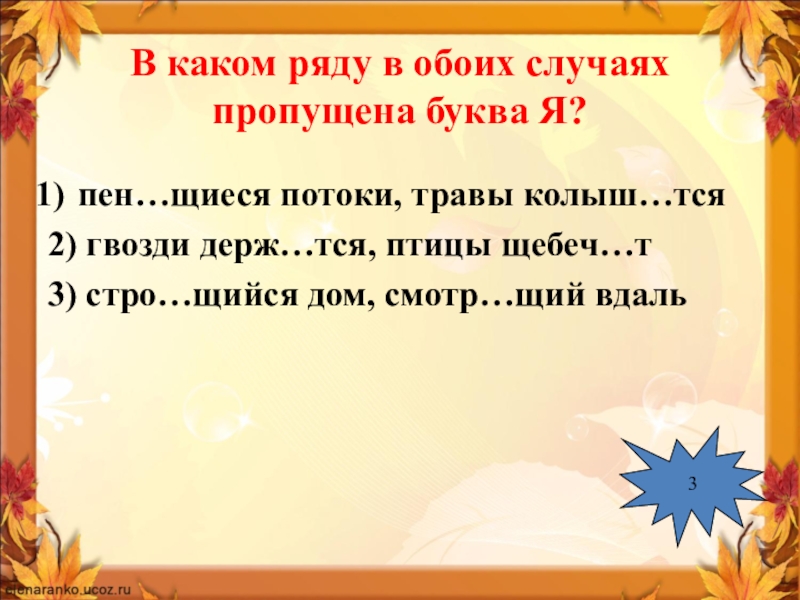 В каком ряду в обоих случаях пропущена буква Я?

1) пен…щиеся потоки, травы колыш…тся

2) гвозди держ…тся, птицы щебеч…т

3) стро…щийся дом, смотр…щий вдаль

3

elenaranko.ucoz.ru